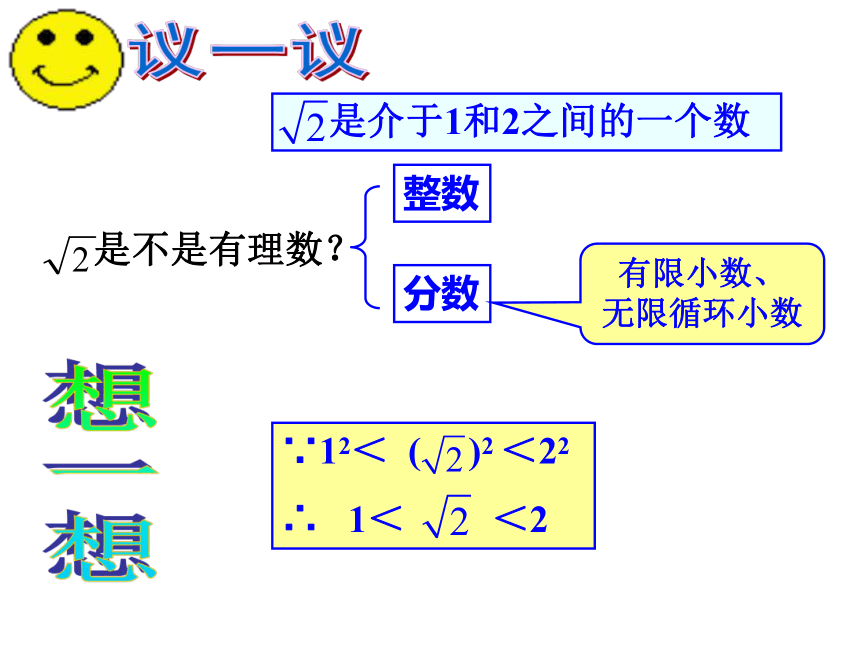 议一议

$\sqrt{2}$是介于1和2之间的一个数

$\sqrt{2}$是不是有理数？

整数

分数

有限小数、无限循环小数

想一想

$\because 1^2 < (\sqrt{2})^2 < 2^2$

$\therefore 1 < \sqrt{2} < 2$